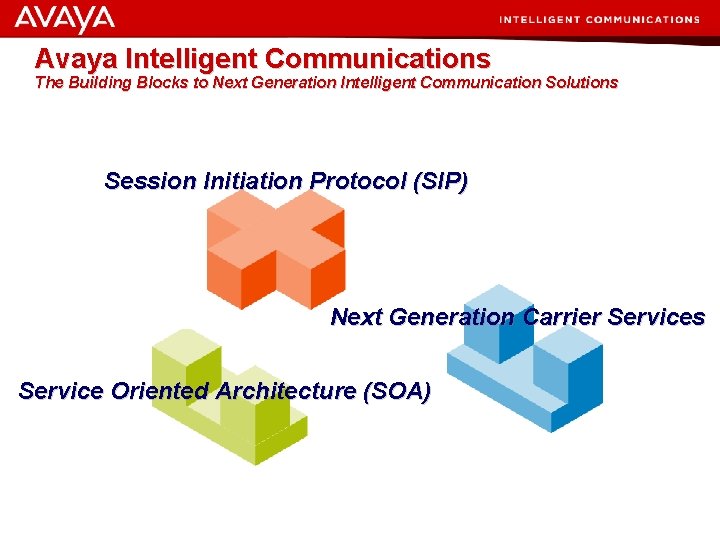 AVAYA

INTELLIGENT COMMUNICATIONS

Avaya Intelligent Communications

The Building Blocks to Next Generation Intelligent Communication Solutions

Session Initiation Protocol (SIP)

Next Generation Carrier Services

Service Oriented Architecture (SOA)